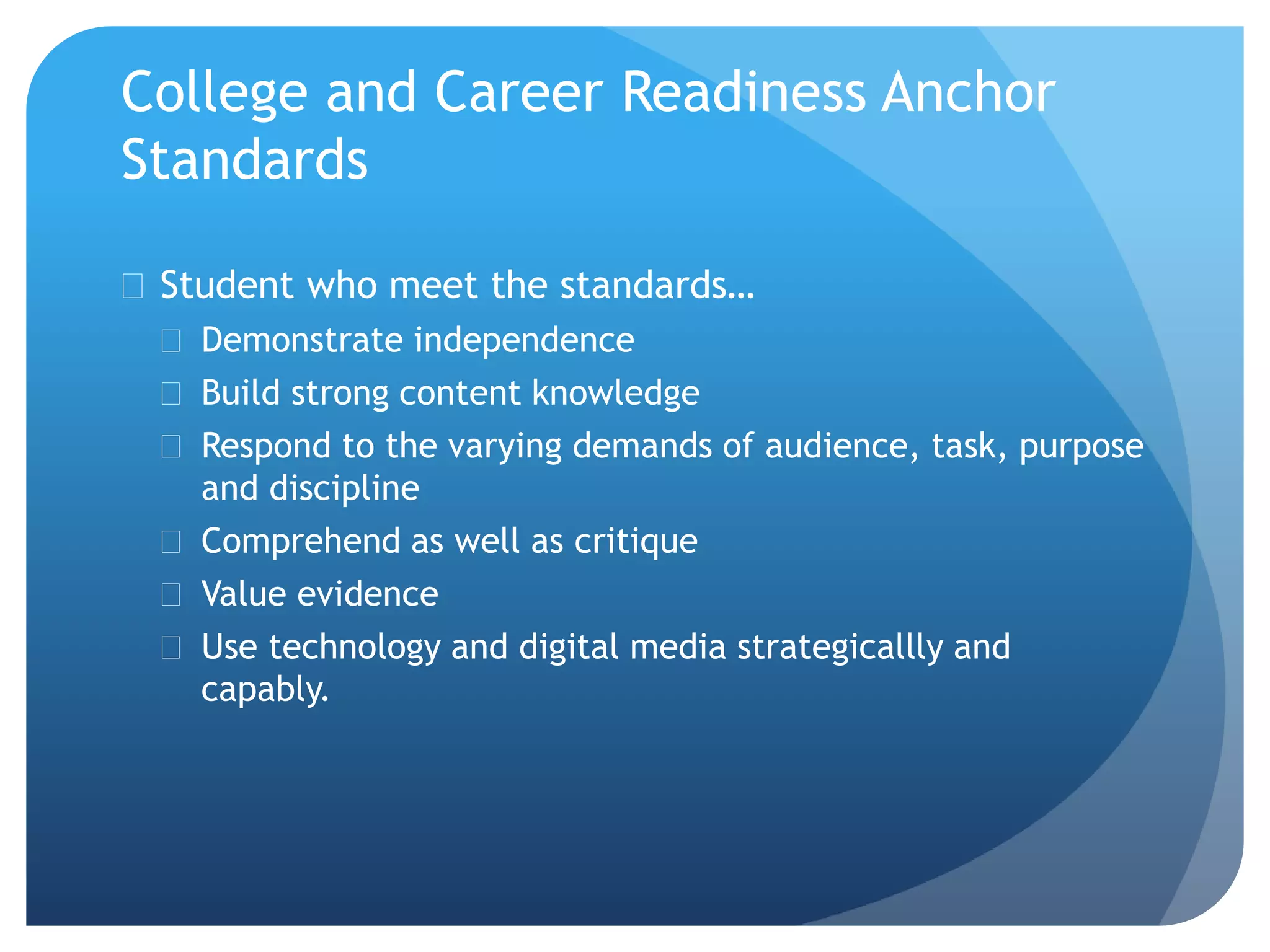 College and Career Readiness Anchor Standards

Student who meet the standards…

Demonstrate independence

Build strong content knowledge

Respond to the varying demands of audience, task, purpose and discipline

Comprehend as well as critique

Value evidence

Use technology and digital media strategicallly and capably.